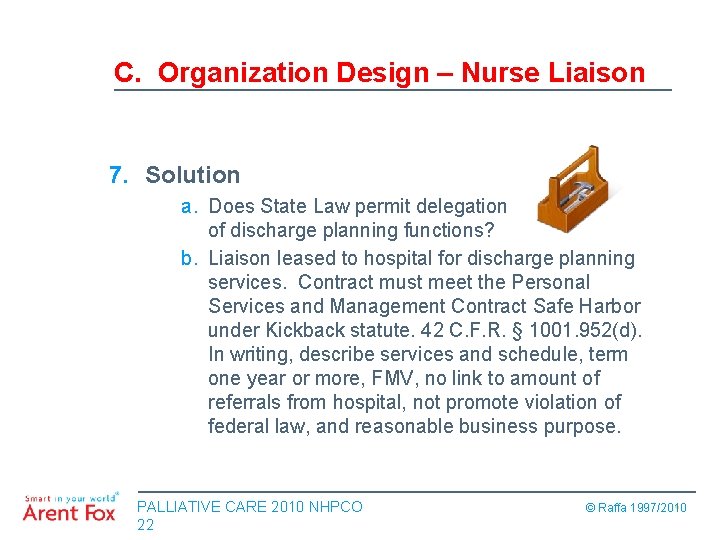 C. Organization Design – Nurse Liaison

7. Solution

a. Does State Law permit delegation of discharge planning functions?

b. Liaison leased to hospital for discharge planning services. Contract must meet the Personal Services and Management Contract Safe Harbor under Kickback statute. 42 C.F.R. § 1001.952(d). In writing, describe services and schedule, term one year or more, FMV, no link to amount of referrals from hospital, not promote violation of federal law, and reasonable business purpose.

Smart in your world®
Arent Fox

PALLIATIVE CARE 2010 NHPCO
22

© Raffa 1997/2010